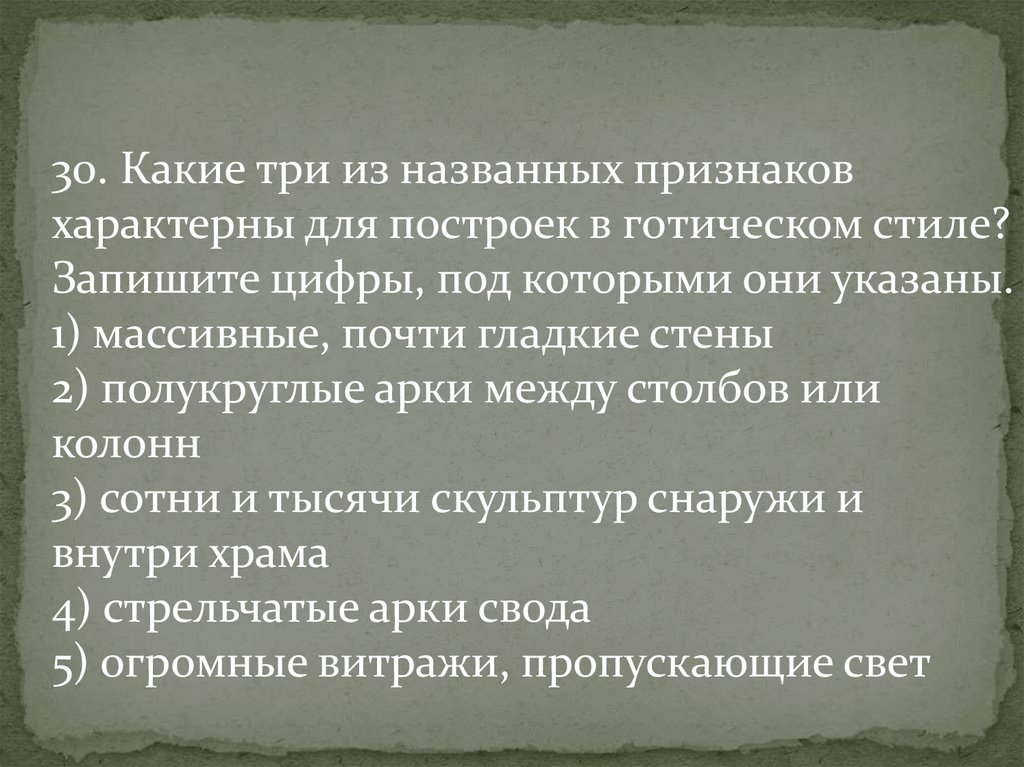 30. Какие три из названных признаков характерны для построек в готическом стиле? Запишите цифры, под которыми они указаны.
1) массивные, почти гладкие стены
2) полукруглые арки между столбов или колонн
3) сотни и тысячи скульптур снаружи и внутри храма
4) стрельчатые арки свода
5) огромные витражи, пропускающие свет